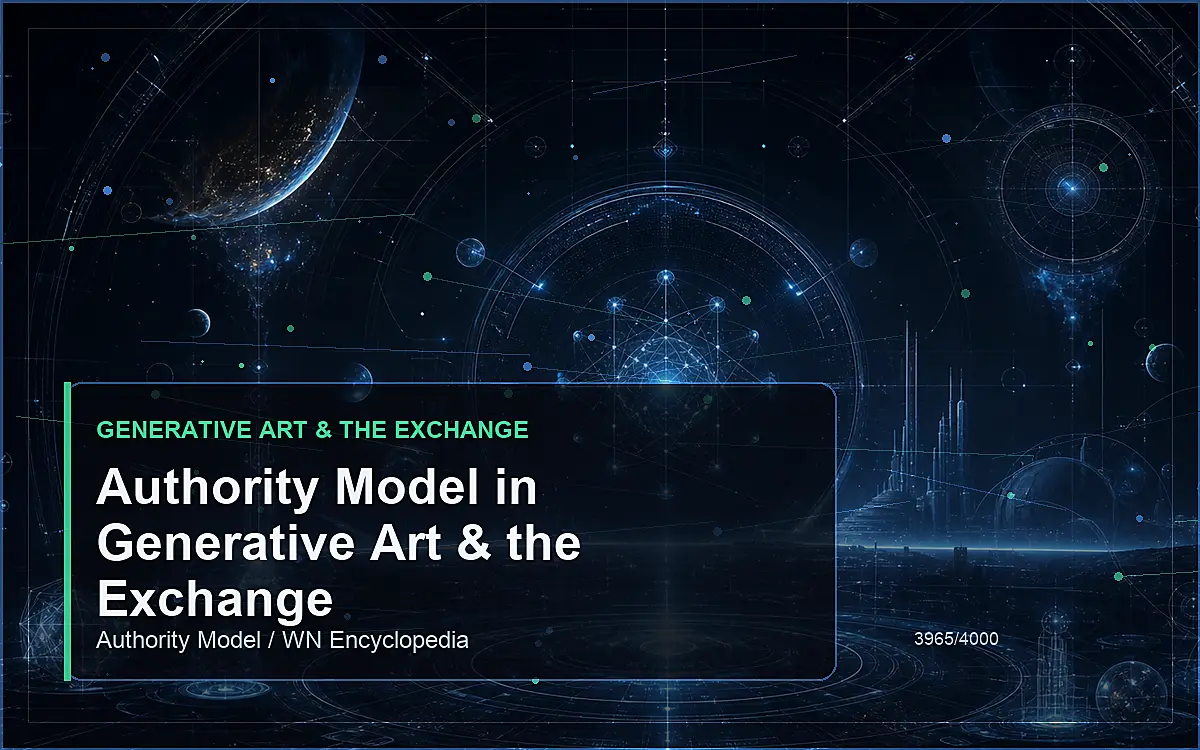 GENERATIVE ART & THE EXCHANGE

Authority Model in Generative Art & the Exchange

Authority Model / WN Encyclopedia

3965/4000